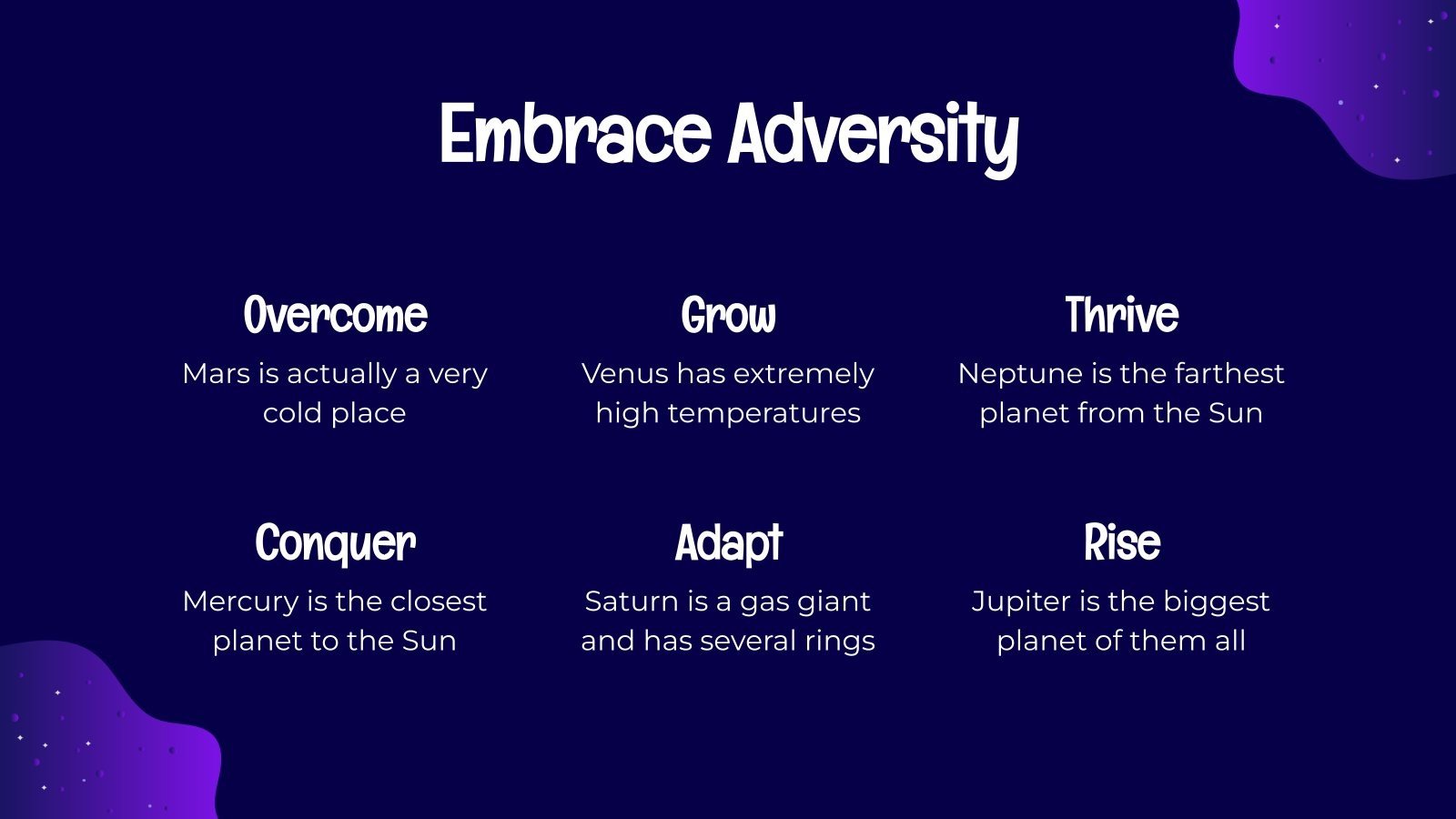 Embrace Adversity

Overcome
Mars is actually a very cold place

Grow
Venus has extremely high temperatures

Thrive
Neptune is the farthest planet from the Sun

Conquer
Mercury is the closest planet to the Sun

Adapt
Saturn is a gas giant and has several rings

Rise
Jupiter is the biggest planet of them all